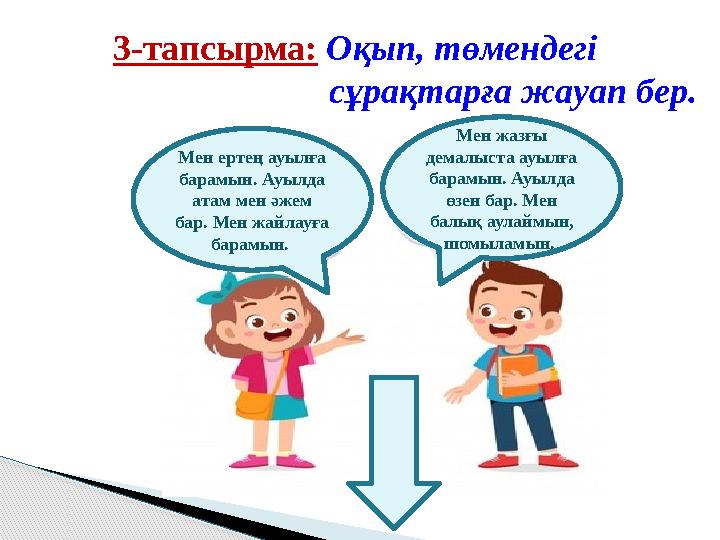 3-тапсырма: Оқып, төмендегі сұрақтарға жауап бер.

Мен ертең ауылға барамын. Ауылда атам мен әжем бар. Мен жайлауға барамын.

Мен жазғы демалыста ауылға барамын. Ауылда өзен бар. Мен балық аулаймын, шомыламын.